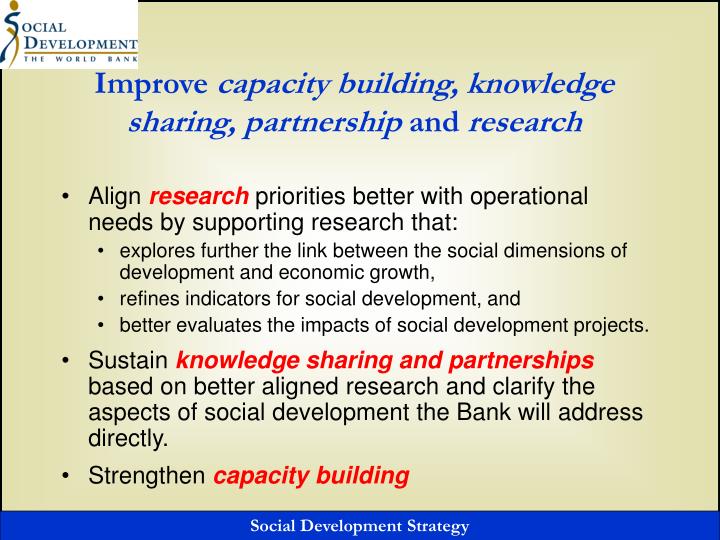 SOCIAL DEVELOPMENT
THE WORLD BANK

Improve capacity building, knowledge sharing, partnership and research

• Align research priorities better with operational needs by supporting research that:
  • explores further the link between the social dimensions of development and economic growth,
  • refines indicators for social development, and
  • better evaluates the impacts of social development projects.
• Sustain knowledge sharing and partnerships based on better aligned research and clarify the aspects of social development the Bank will address directly.
• Strengthen capacity building

Social Development Strategy